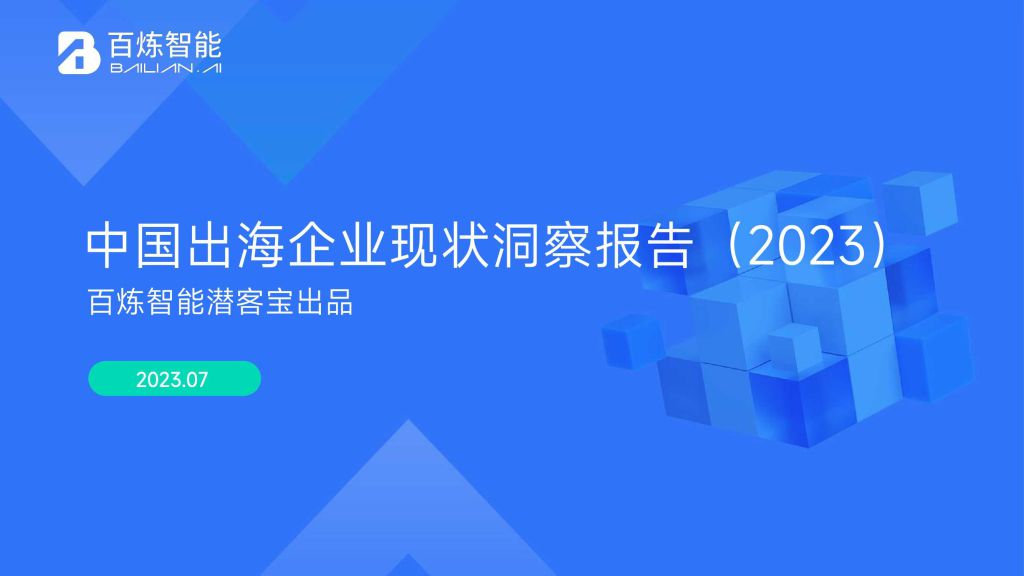 百炼智能
BAILIAN.AI

中国出海企业现状洞察报告（2023）
百炼智能潜客宝出品

2023.07